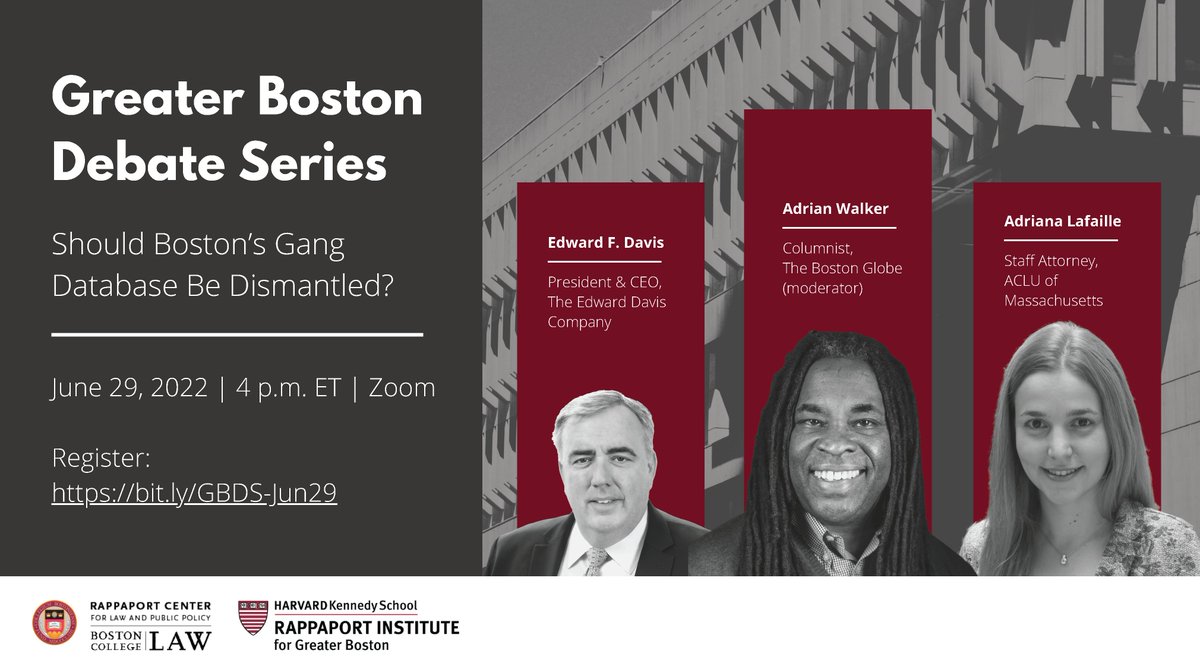 Greater Boston Debate Series

Should Boston's Gang Database Be Dismantled?

June 29, 2022 | 4 p.m. ET | Zoom

Register:
https://bit.ly/GBDS-Jun29

Edward F. Davis

President & CEO, The Edward Davis Company

Adrian Walker

Columnist, The Boston Globe (moderator)

Adriana Lafaille

Staff Attorney, ACLU of Massachusetts

RAPPAPORT CENTER FOR LAW AND PUBLIC POLICY
BOSTON COLLEGE | LAW

HARVARD Kennedy School
RAPPAPORT INSTITUTE for Greater Boston